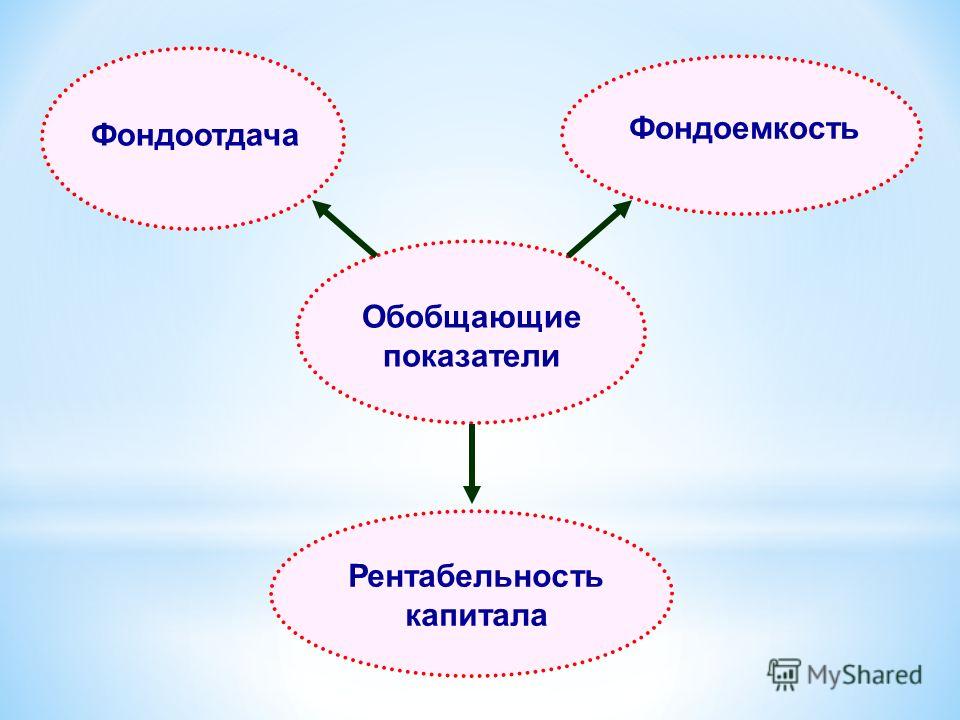 Фондоотдача

Фондоемкость

Обобщающие показатели

Рентабельность капитала

MyShared